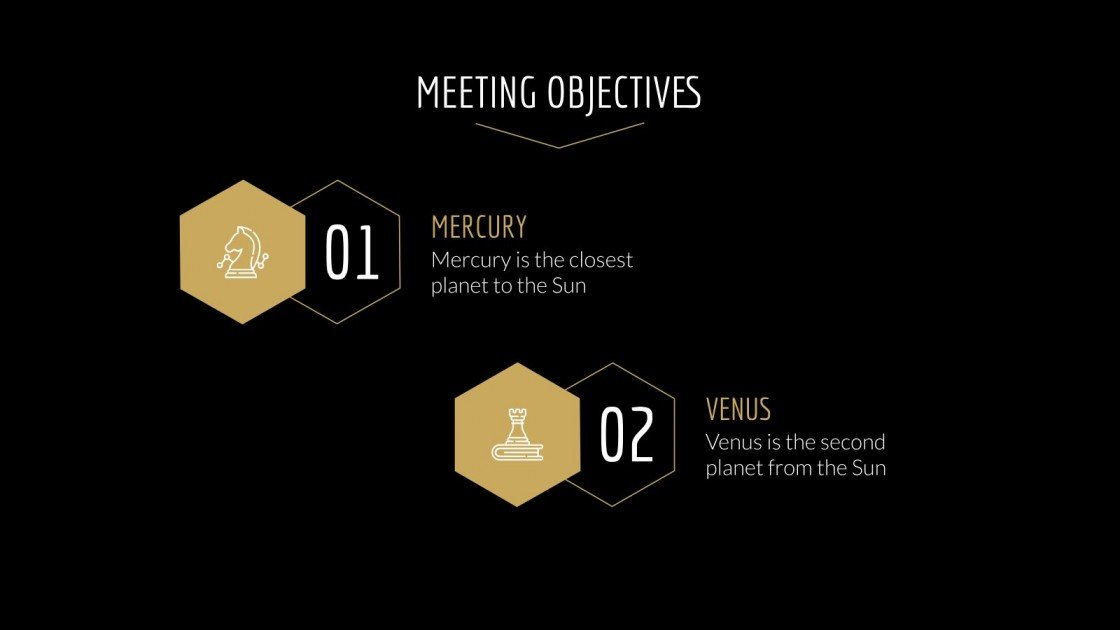 MEETING OBJECTIVES

01

MERCURY
Mercury is the closest planet to the Sun

02

VENUS
Venus is the second planet from the Sun